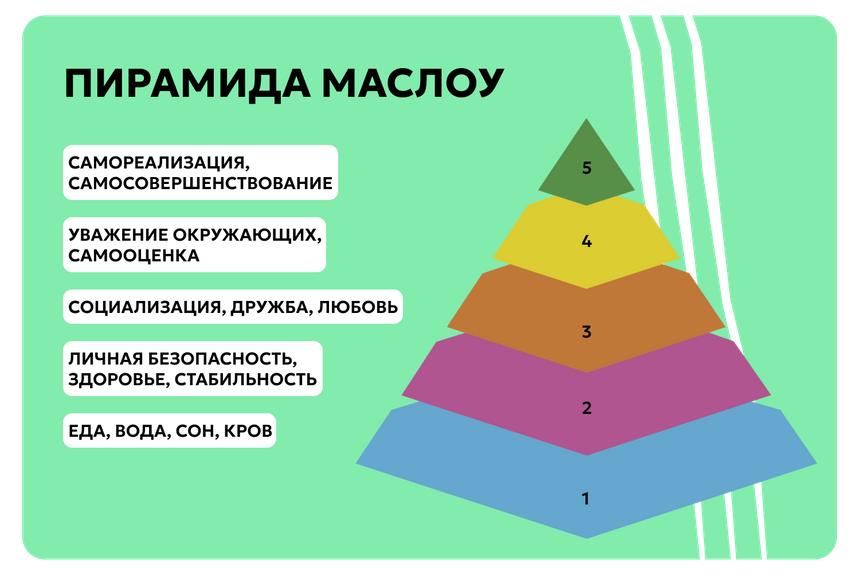 ПИРАМИДА МАСЛОУ

САМОРЕАЛИЗАЦИЯ, САМОСОВЕРШЕНСТВОВАНИЕ

УВАЖЕНИЕ ОКРУЖАЮЩИХ, САМООЦЕНКА

СОЦИАЛИЗАЦИЯ, ДРУЖБА, ЛЮБОВЬ

ЛИЧНАЯ БЕЗОПАСНОСТЬ, ЗДОРОВЬЕ, СТАБИЛЬНОСТЬ

ЕДА, ВОДА, СОН, КРОВ

5

4

3

2

1